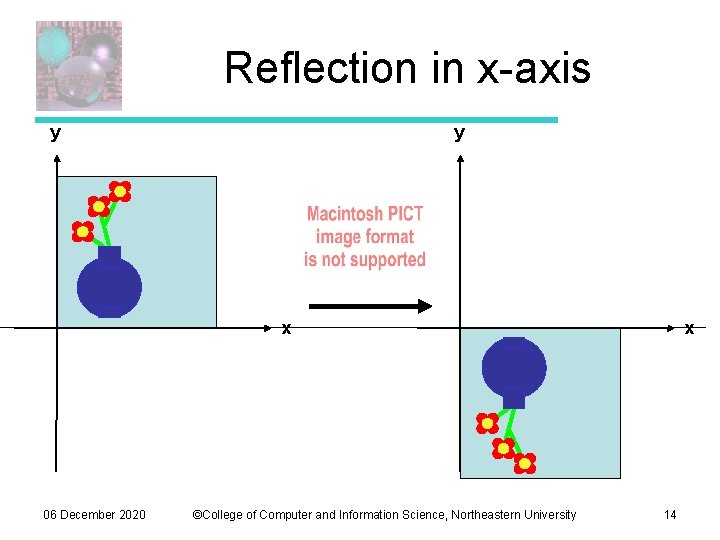 Reflection in x-axis

y

x

Macintosh PICT image format is not supported

y

x

06 December 2020

©College of Computer and Information Science, Northeastern University

14